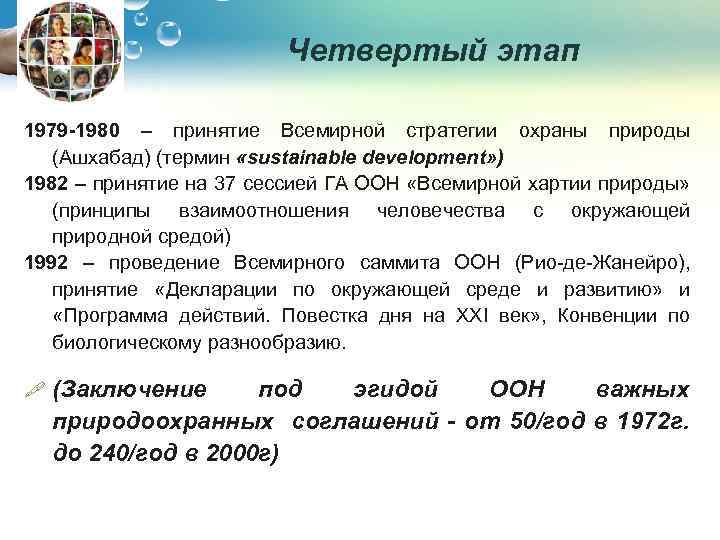 Четвертый этап

1979-1980 – принятие Всемирной стратегии охраны природы (Ашхабад) (термин «sustainable development»)
1982 – принятие на 37 сессией ГА ООН «Всемирной хартии природы» (принципы взаимоотношения человечества с окружающей природной средой)
1992 – проведение Всемирного саммита ООН (Рио-де-Жанейро), принятие «Декларации по окружающей среде и развитию» и «Программа действий. Повестка дня на XXI век», Конвенции по биологическому разнообразию.

(Заключение под эгидой ООН важных природоохранных соглашений - от 50/год в 1972г. до 240/год в 2000г)